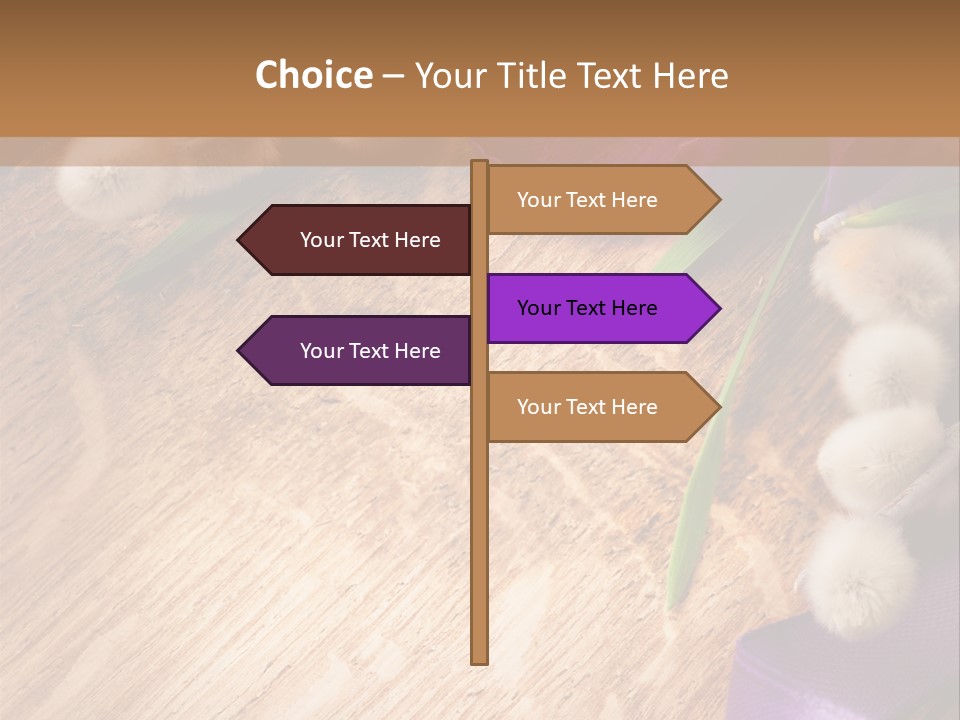 Choice – Your Title Text Here

Your Text Here

Your Text Here

Your Text Here

Your Text Here

Your Text Here